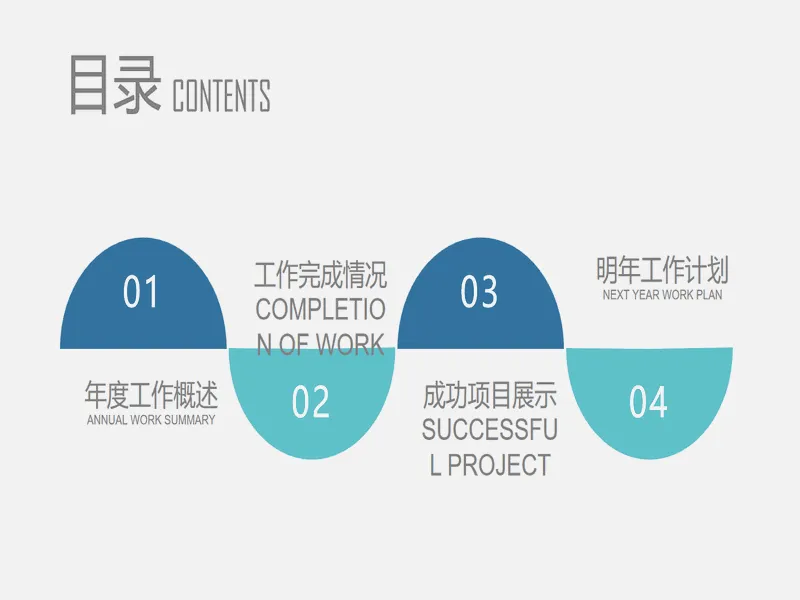 目录 CONTENTS

01

年度工作概述
ANNUAL WORK SUMMARY

工作完成情况
COMPLETION OF WORK

02

03

成功项目展示
SUCCESSFUL PROJECT

明年工作计划
NEXT YEAR WORK PLAN

04